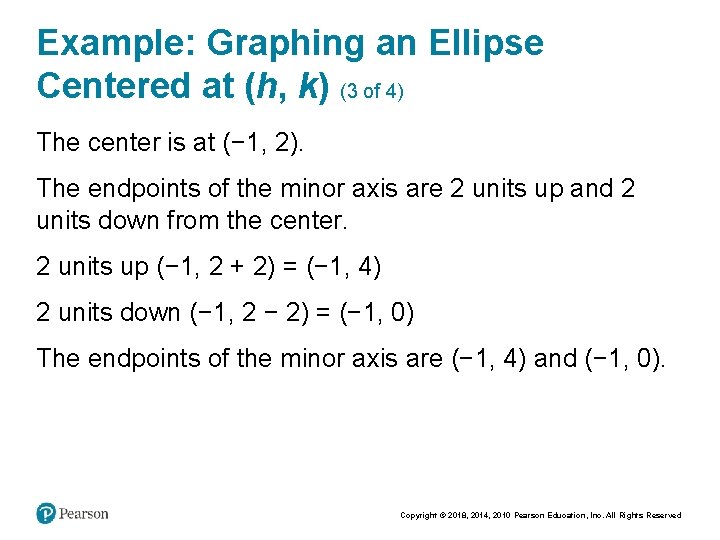 Example: Graphing an Ellipse Centered at ($h$, $k$) (3 of 4)

The center is at (−1, 2).

The endpoints of the minor axis are 2 units up and 2 units down from the center.

2 units up (−1, 2 + 2) = (−1, 4)

2 units down (−1, 2 − 2) = (−1, 0)

The endpoints of the minor axis are (−1, 4) and (−1, 0).

Pearson

Copyright © 2018, 2014, 2010 Pearson Education, Inc. All Rights Reserved